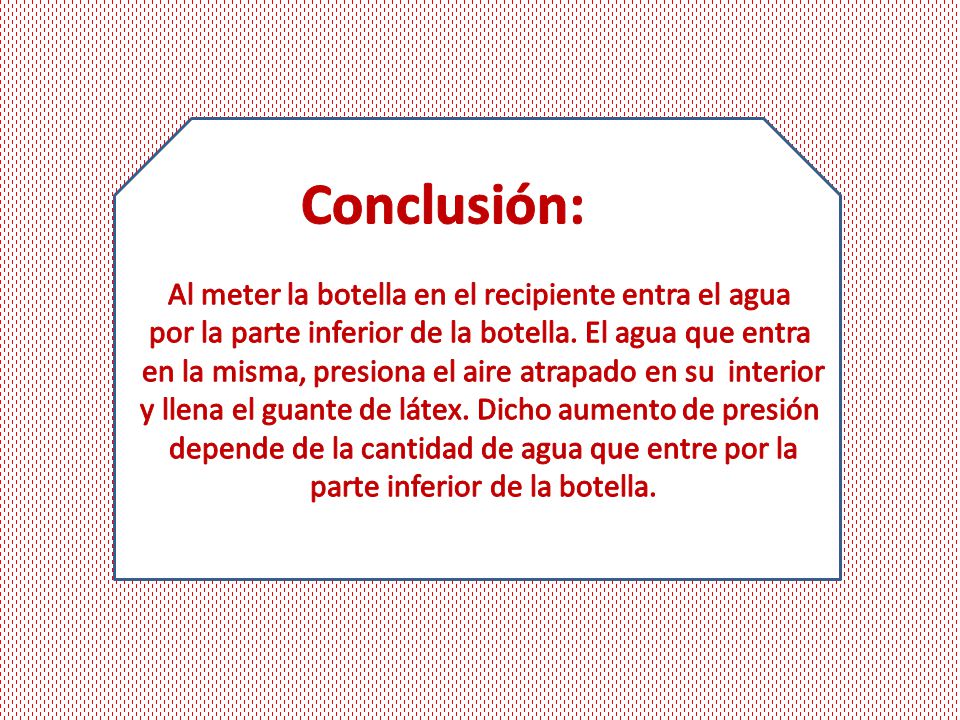 Conclusión:

Al meter la botella en el recipiente entra el agua por la parte inferior de la botella. El agua que entra en la misma, presiona el aire atrapado en su interior y llena el guante de látex. Dicho aumento de presión depende de la cantidad de agua que entre por la parte inferior de la botella.